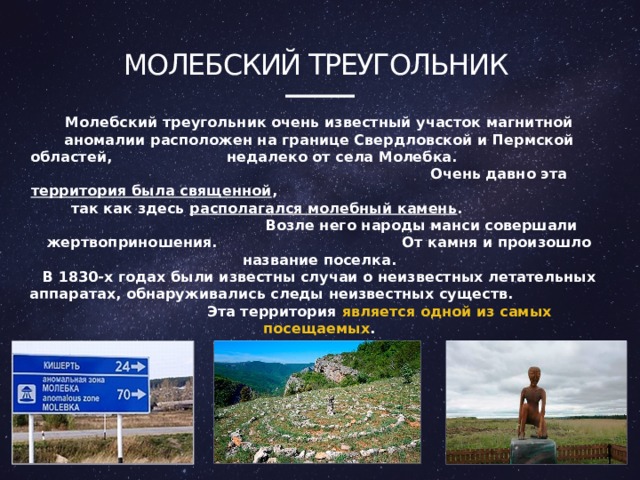 МОЛЕБСКИЙ ТРЕУГОЛЬНИК

Молебский треугольник очень известный участок магнитной аномалии расположен на границе Свердловской и Пермской областей, недалеко от села Молебка. Очень давно эта территория была священной, так как здесь располагался молебный камень. Возле него народы манси совершали жертвоприношения. От камня и произошло название поселка.
В 1830-х годах были известны случаи о неизвестных летательных аппаратах, обнаруживались следы неизвестных существ. Эта территория является одной из самых посещаемых.

КИШЕРТЬ 24
аномальная зона
МОЛЕБКА
anomalous zone
MOLEBKA 70